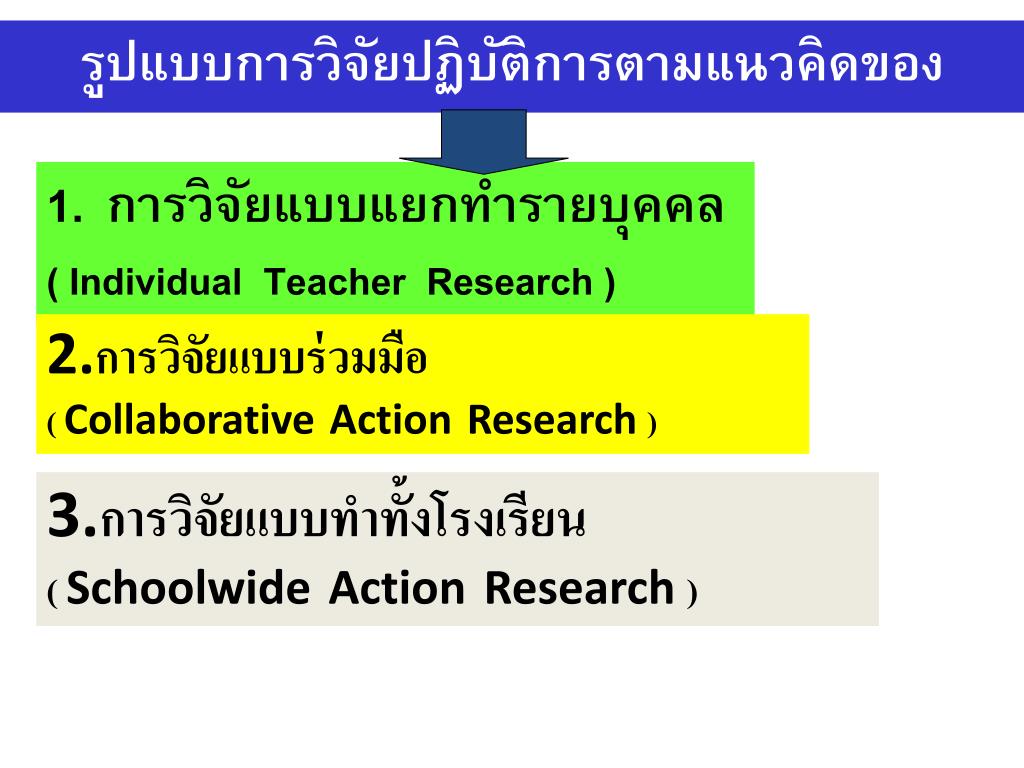 รูปแบบการวิจัยปฏิบัติการตามแนวคิดของ

1. การวิจัยแบบแยกทำรายบุคคล
( Individual Teacher Research )

2.การวิจัยแบบร่วมมือ
( Collaborative Action Research )

3.การวิจัยแบบทำทั้งโรงเรียน
( Schoolwide Action Research )